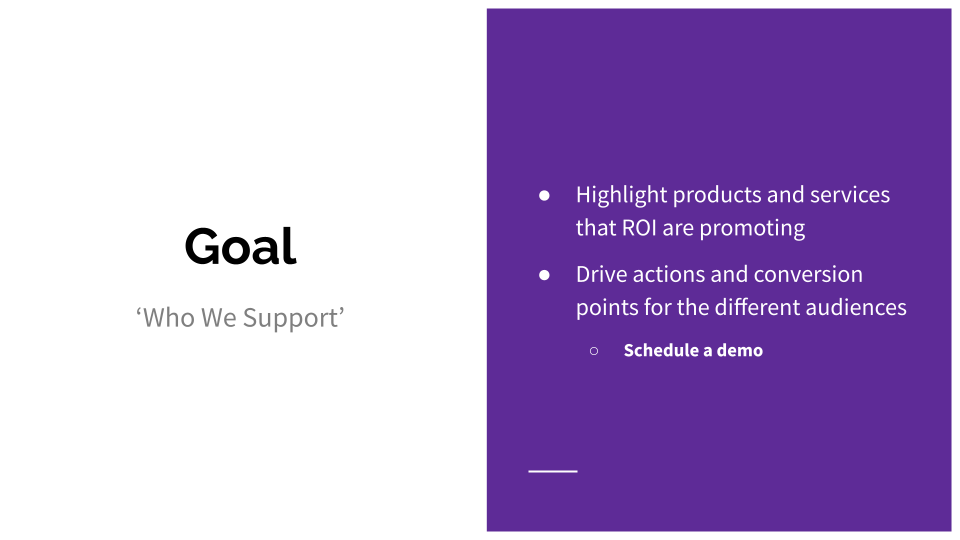 Goal

‘Who We Support’

● Highlight products and services that ROI are promoting

● Drive actions and conversion points for the different audiences

○ Schedule a demo